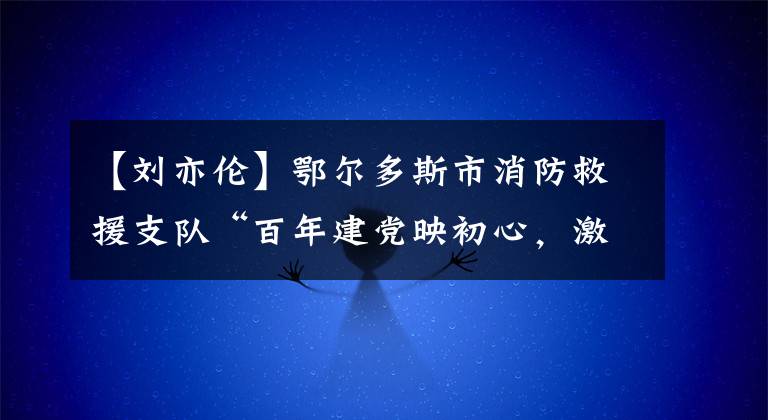 【刘亦伦】鄂尔多斯市消防救援支队“百年建党映初心，激